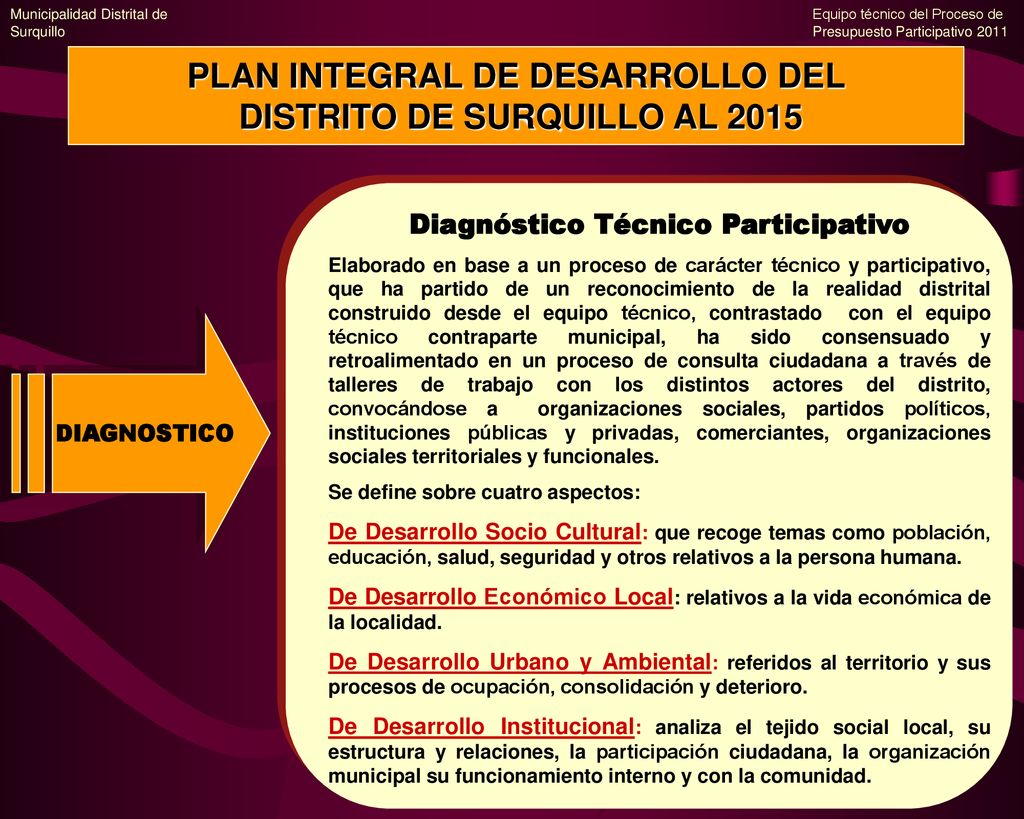 Municipalidad Distrital de Surquillo

Equipo técnico del Proceso de Presupuesto Participativo 2011

PLAN INTEGRAL DE DESARROLLO DEL DISTRITO DE SURQUILLO AL 2015

DIAGNOSTICO

Diagnóstico Técnico Participativo

Elaborado en base a un proceso de carácter técnico y participativo, que ha partido de un reconocimiento de la realidad distrital construido desde el equipo técnico, contrastado con el equipo técnico contraparte municipal, ha sido consensuado y retroalimentado en un proceso de consulta ciudadana a través de talleres de trabajo con los distintos actores del distrito, convocándose a organizaciones sociales, partidos políticos, instituciones públicas y privadas, comerciantes, organizaciones sociales territoriales y funcionales.

Se define sobre cuatro aspectos:

De Desarrollo Socio Cultural: que recoge temas como población, educación, salud, seguridad y otros relativos a la persona humana.

De Desarrollo Económico Local: relativos a la vida económica de la localidad.

De Desarrollo Urbano y Ambiental: referidos al territorio y sus procesos de ocupación, consolidación y deterioro.

De Desarrollo Institucional: analiza el tejido social local, su estructura y relaciones, la participación ciudadana, la organización municipal su funcionamiento interno y con la comunidad.